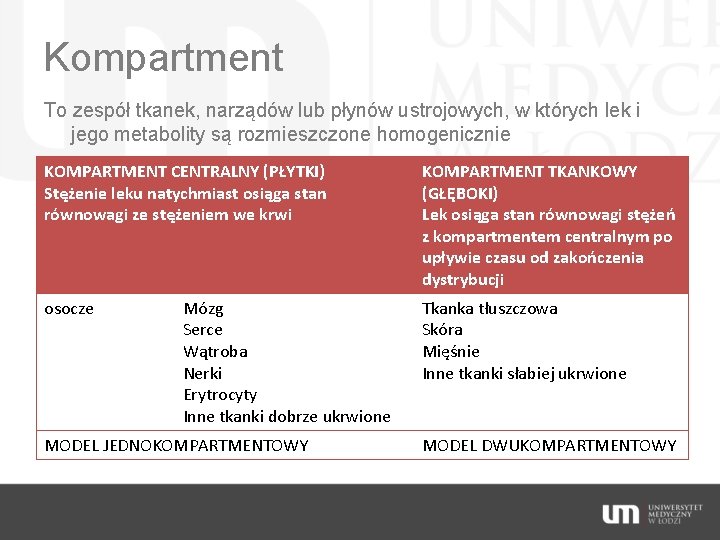 Kompartment

To zespół tkanek, narządów lub płynów ustrojowych, w których lek i jego metabolity są rozmieszczone homogenicznie

| KOMPARTMENT CENTRALNY (PŁYTKI) Stężenie leku natychmiast osiąga stan równowagi ze stężeniem we krwi | | KOMPARTMENT TKANKOWY (GŁĘBOKI) Lek osiąga stan równowagi stężeń z kompartmentem centralnym po upływie czasu od zakończenia dystrybucji |
|---|---|---|
| osocze | Mózg Serce Wątroba Nerki Erytrocyty Inne tkanki dobrze ukrwione | Tkanka tłuszczowa Skóra Mięśnie Inne tkanki słabiej ukrwione |
| MODEL JEDNOKOMPARTMENTOWY | | MODEL DWUKOMPARTMENTOWY |

UNIWERSYTET MEDYCZNY W ŁODZI